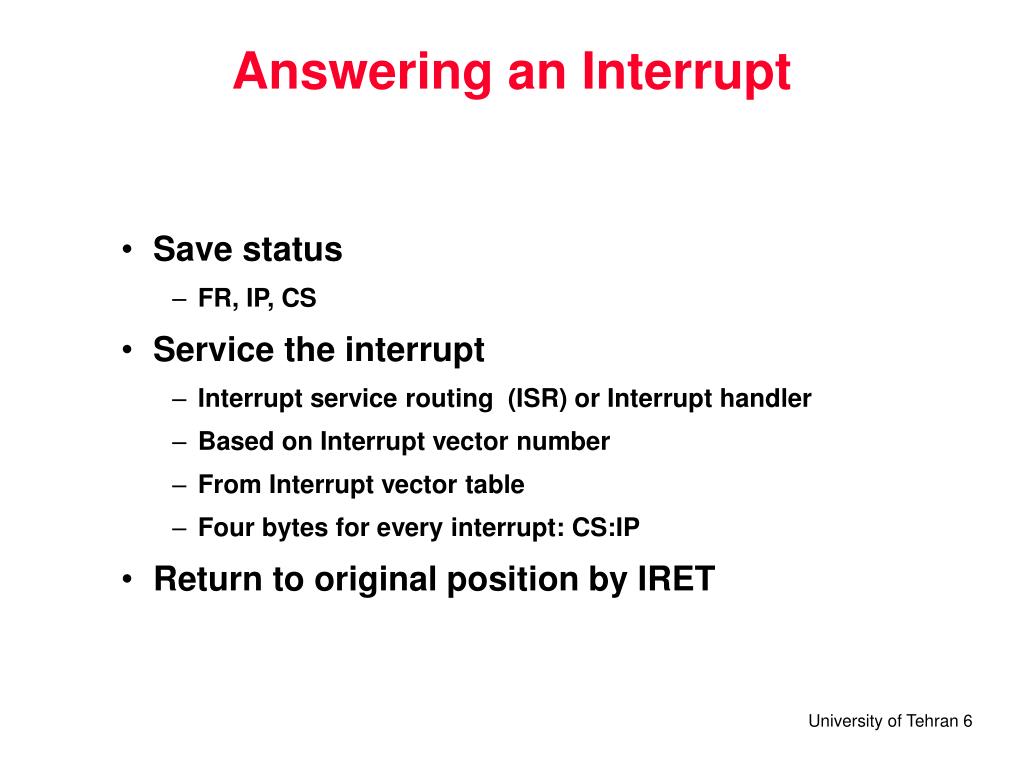 Answering an Interrupt

• Save status
– FR, IP, CS
• Service the interrupt
– Interrupt service routing (ISR) or Interrupt handler
– Based on Interrupt vector number
– From Interrupt vector table
– Four bytes for every interrupt: CS:IP
• Return to original position by IRET

University of Tehran 6